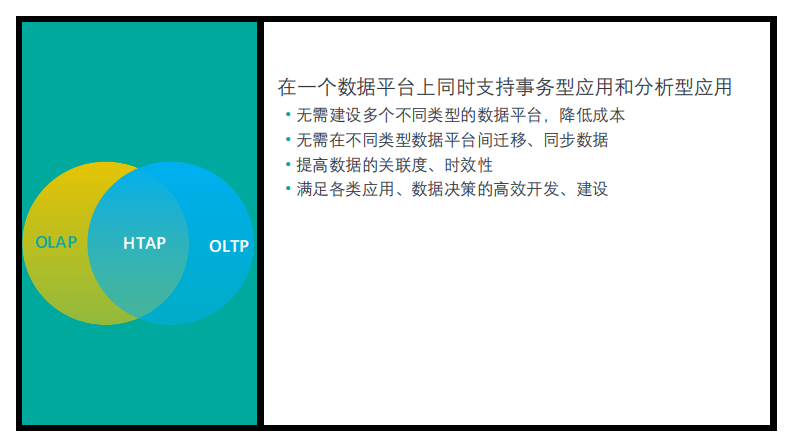 OLAP

HTAP

OLTP

在一个数据平台上同时支持事务型应用和分析型应用

• 无需建设多个不同类型的数据平台，降低成本
• 无需在不同类型数据平台间迁移、同步数据
• 提高数据的关联度、时效性
• 满足各类应用、数据决策的高效开发、建设